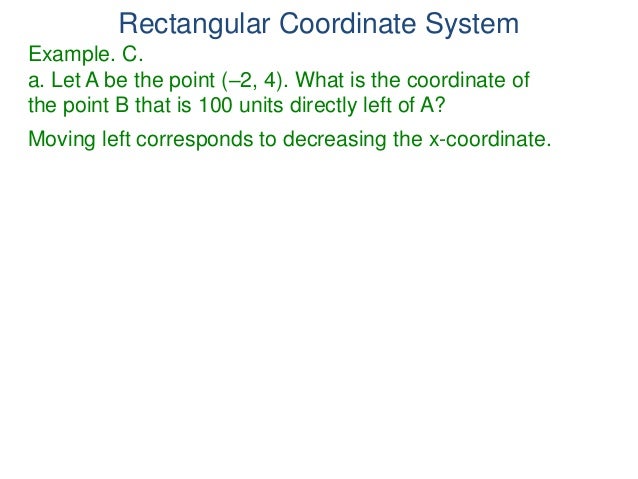 Rectangular Coordinate System

Example. C.

a. Let A be the point (–2, 4). What is the coordinate of the point B that is 100 units directly left of A?

Moving left corresponds to decreasing the x-coordinate.